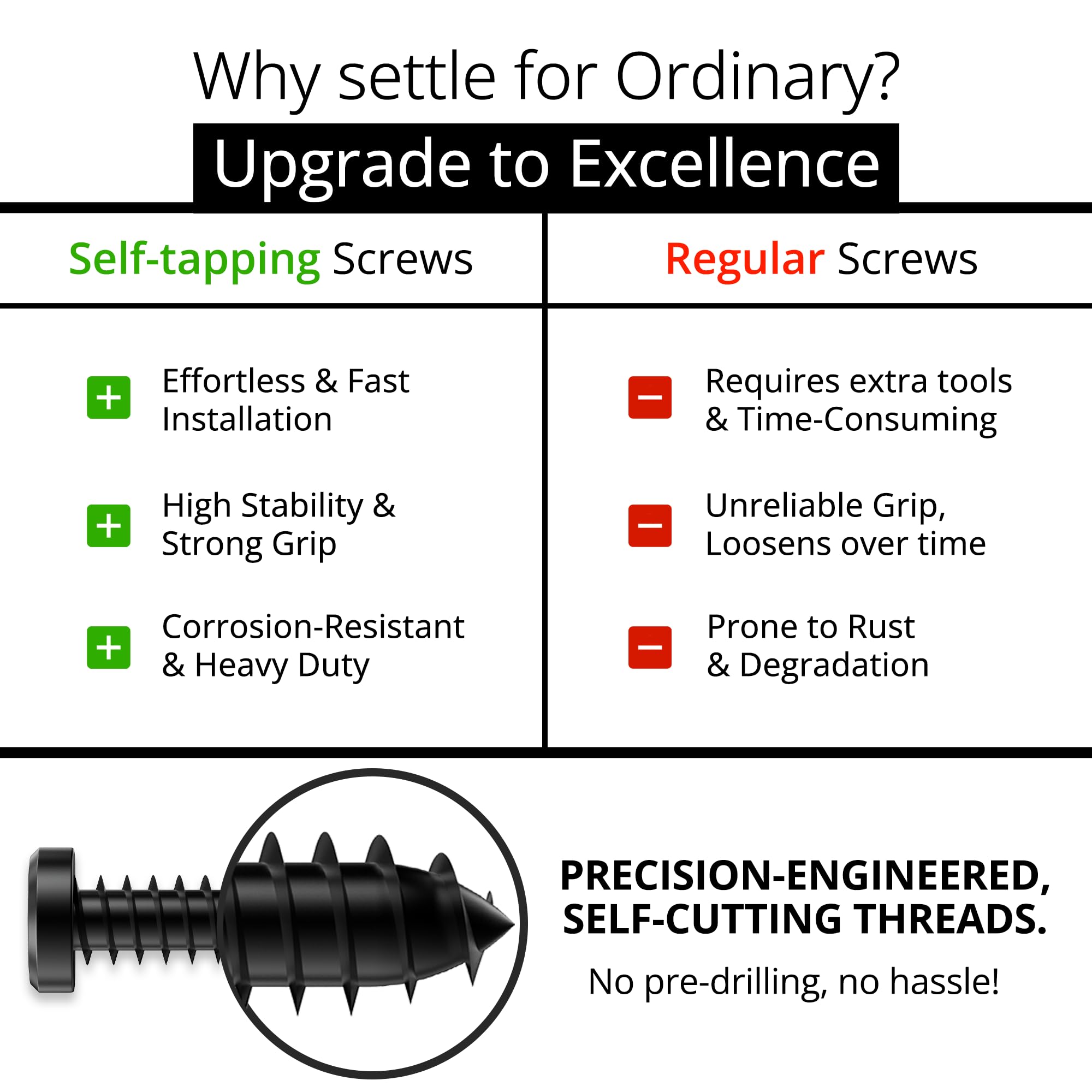 Why settle for Ordinary?

Upgrade to Excellence

| Self-tapping Screws | Regular Screws |
|---|---|
| + Effortless & Fast Installation | − Requires extra tools & Time-Consuming |
| + High Stability & Strong Grip | − Unreliable Grip, Loosens over time |
| + Corrosion-Resistant & Heavy Duty | − Prone to Rust & Degradation |

PRECISION-ENGINEERED, SELF-CUTTING THREADS.

No pre-drilling, no hassle!